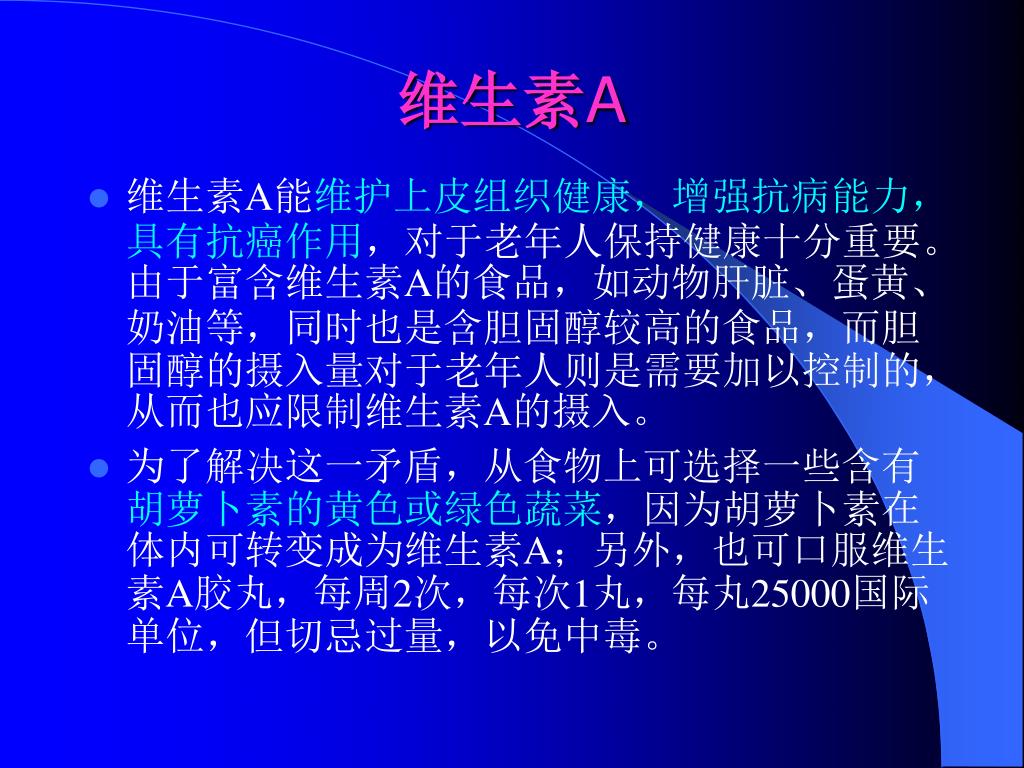 维生素A

维生素A能维护上皮组织健康，增强抗病能力，具有抗癌作用，对于老年人保持健康十分重要。由于富含维生素A的食品，如动物肝脏、蛋黄、奶油等，同时也是含胆固醇较高的食品，而胆固醇的摄入量对于老年人则是需要加以控制的，从而也应限制维生素A的摄入。

为了解决这一矛盾，从食物上可选择一些含有胡萝卜素的黄色或绿色蔬菜，因为胡萝卜素在体内可转变成为维生素A；另外，也可口服维生素A胶丸，每周2次，每次1丸，每丸25000国际单位，但切忌过量，以免中毒。